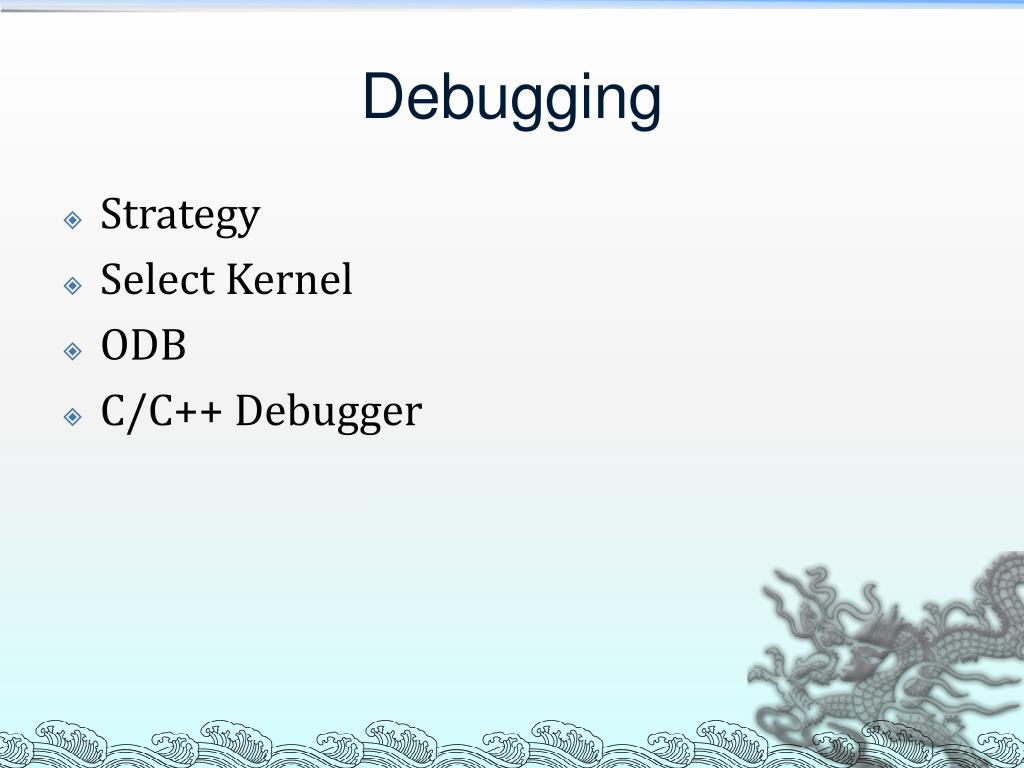 Debugging

Strategy
Select Kernel
ODB
C/C++ Debugger